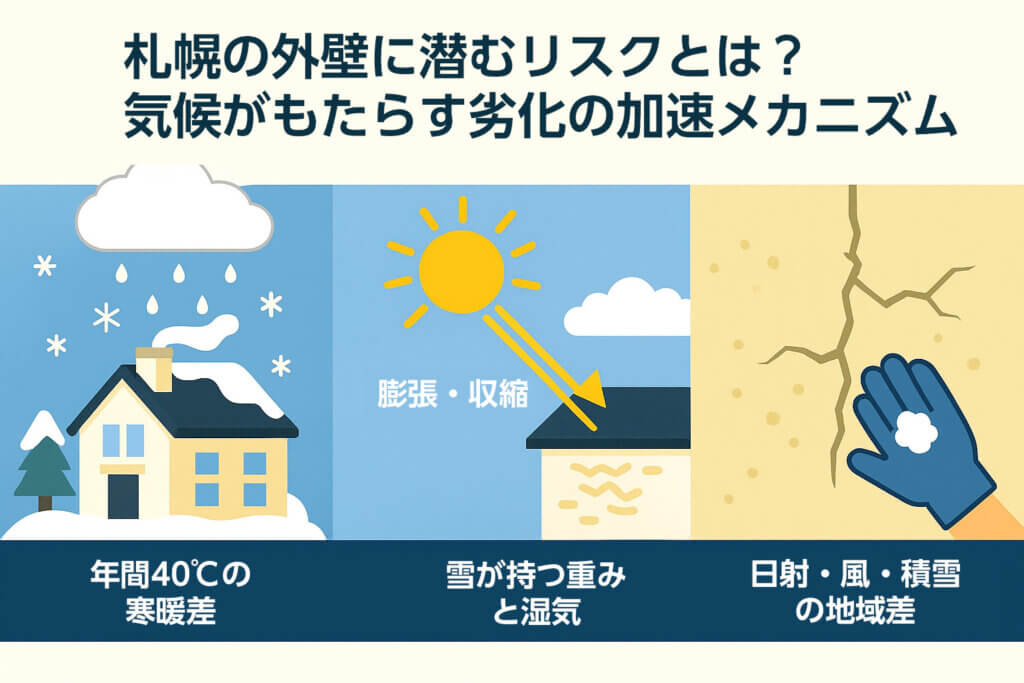 札幌の外壁に潜むリスクとは？
気候がもたらす劣化の加速メカニズム

膨張・収縮

年間40℃の寒暖差

雪が持つ重みと湿気

日射・風・積雪の地域差